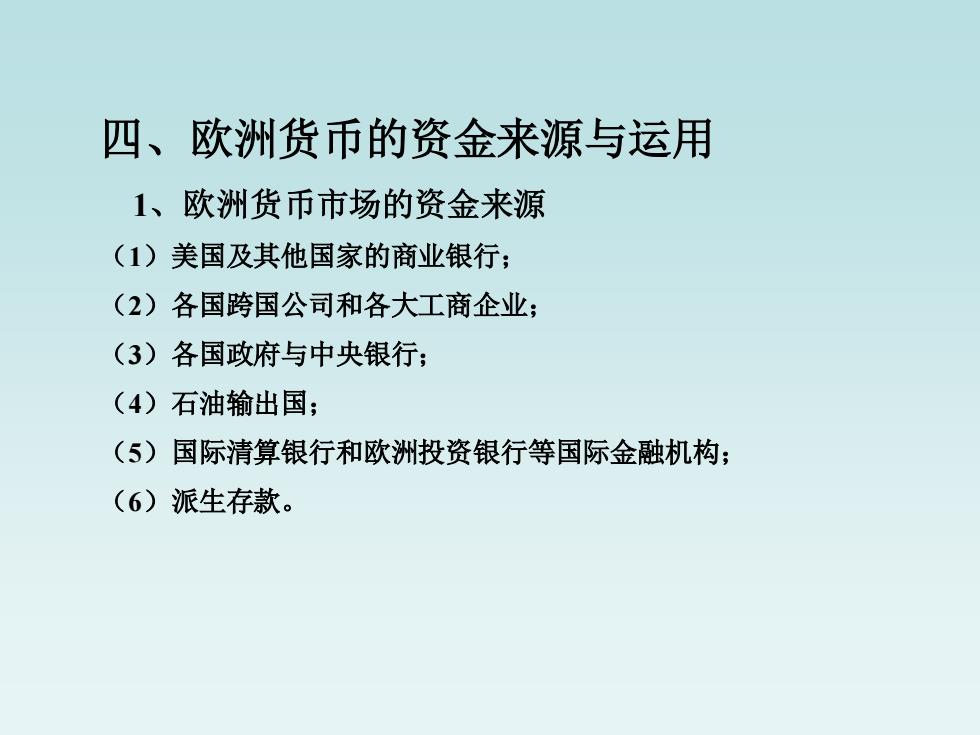 四、欧洲货币的资金来源与运用

1、欧洲货币市场的资金来源

（1）美国及其他国家的商业银行；

（2）各国跨国公司和各大工商企业；

（3）各国政府与中央银行；

（4）石油输出国；

（5）国际清算银行和欧洲投资银行等国际金融机构；

（6）派生存款。